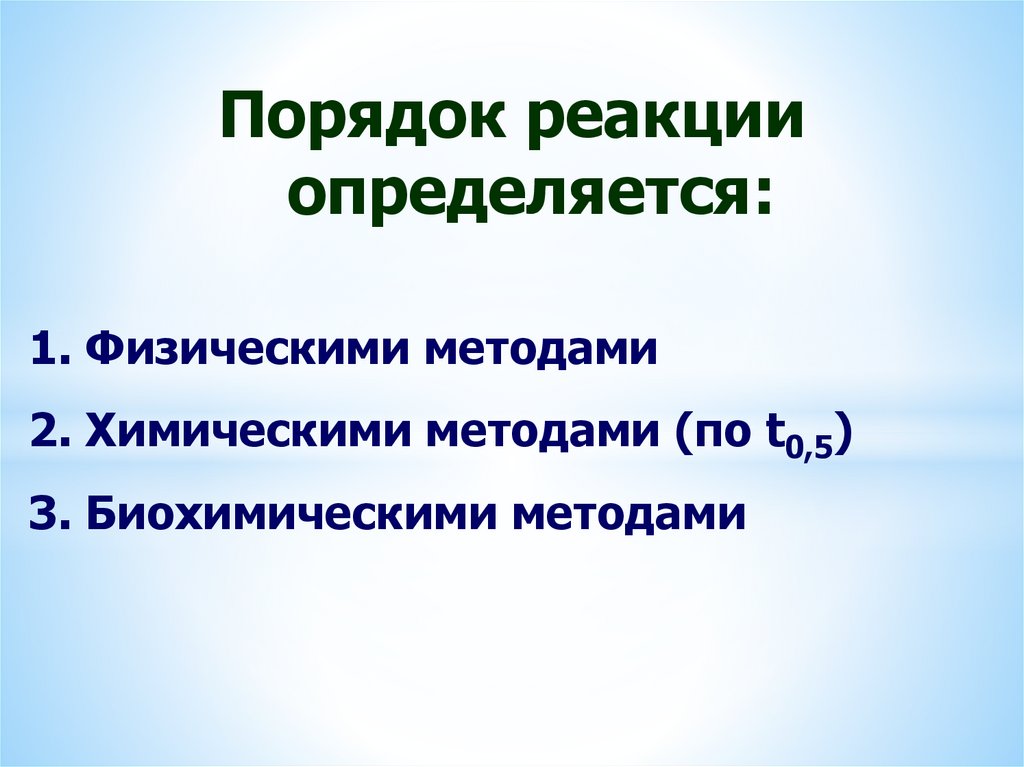 Порядок реакции определяется:

1. Физическими методами

2. Химическими методами (по $t_{0,5}$)

3. Биохимическими методами